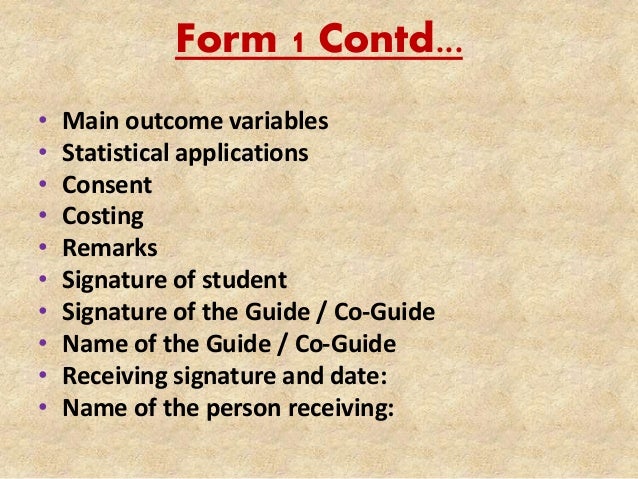 Form 1 Contd…

• Main outcome variables
• Statistical applications
• Consent
• Costing
• Remarks
• Signature of student
• Signature of the Guide / Co-Guide
• Name of the Guide / Co-Guide
• Receiving signature and date:
• Name of the person receiving: